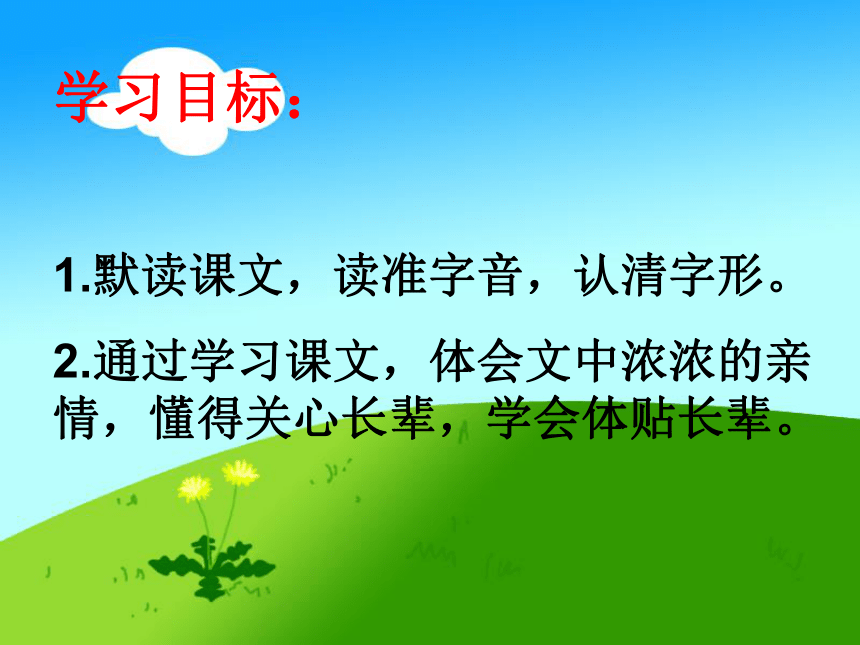 学习目标:

1.默读课文，读准字音，认清字形。

2.通过学习课文，体会文中浓浓的亲情，懂得关心长辈，学会体贴长辈。